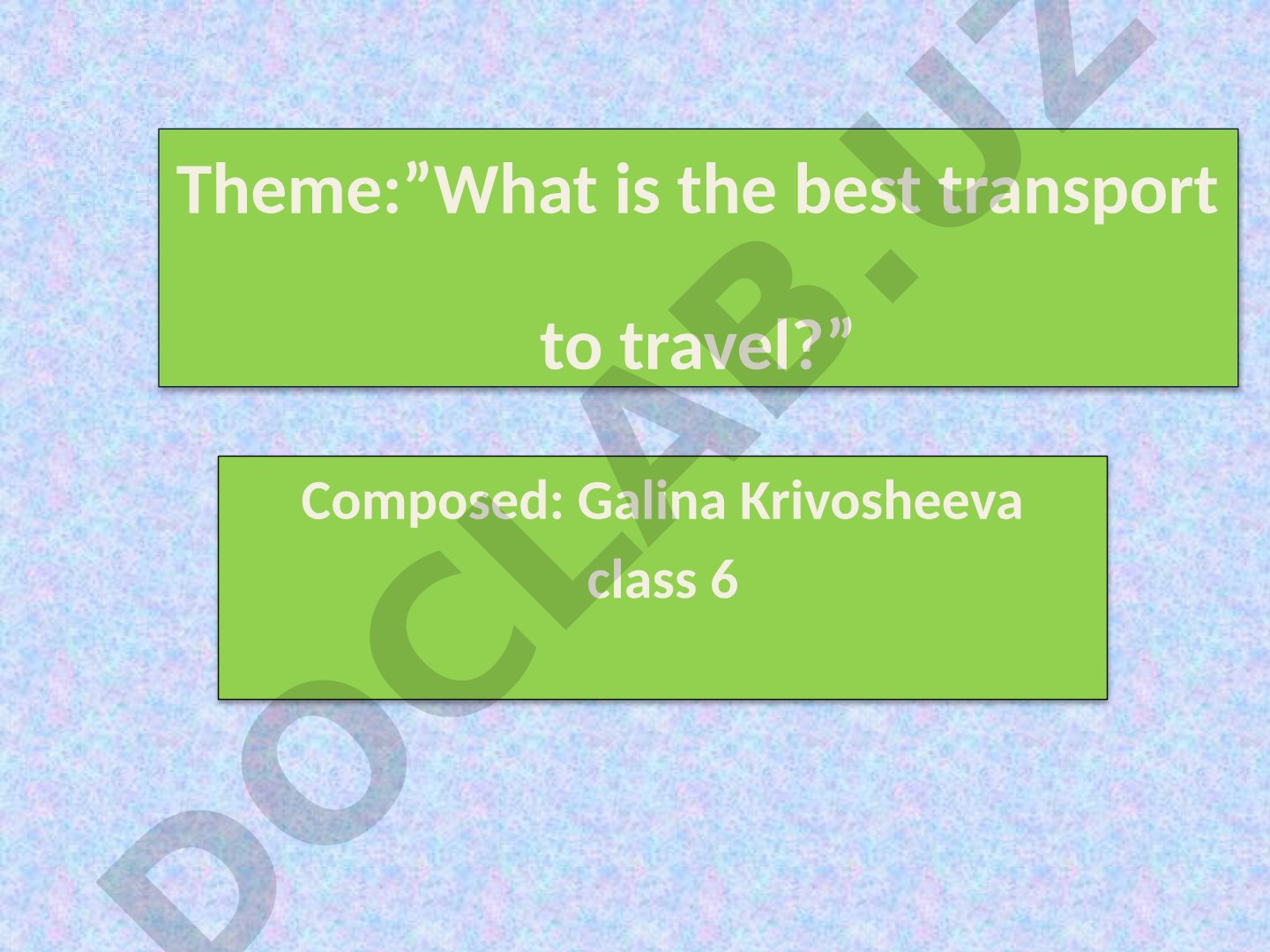 Theme:”What is the best transport

to travel?”

Composed: Galina Krivosheeva
class 6

DOCLAB.UZ